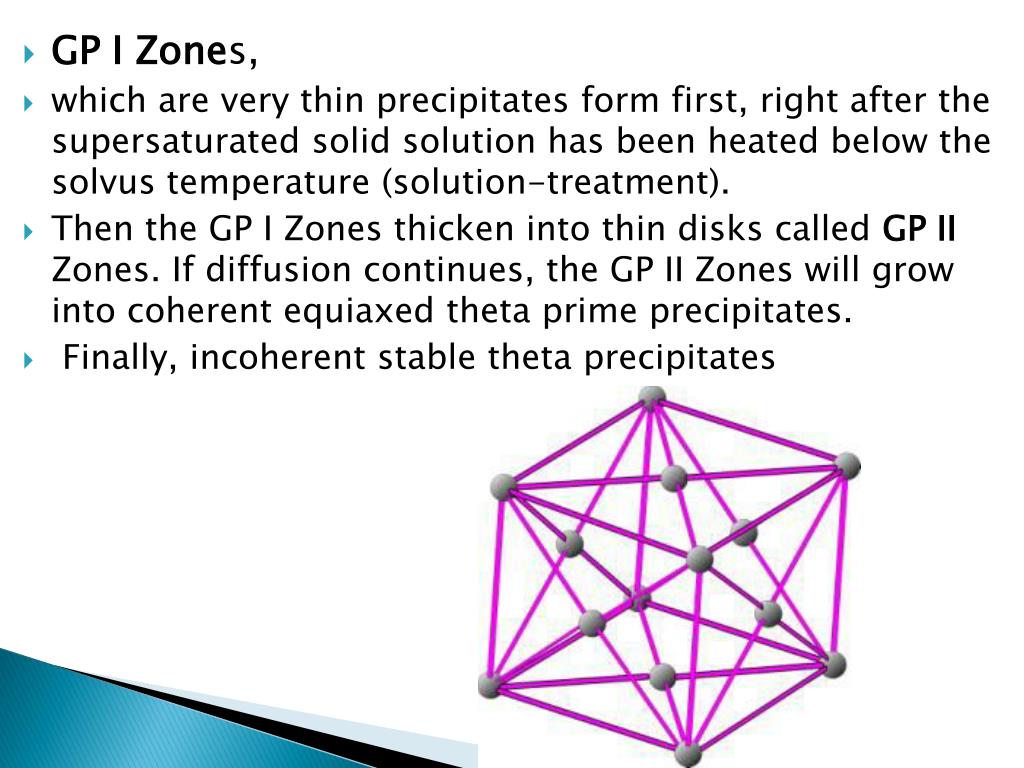 GP I Zones,

which are very thin precipitates form first, right after the supersaturated solid solution has been heated below the solvus temperature (solution-treatment).

Then the GP I Zones thicken into thin disks called GP II Zones. If diffusion continues, the GP II Zones will grow into coherent equiaxed theta prime precipitates.

Finally, incoherent stable theta precipitates